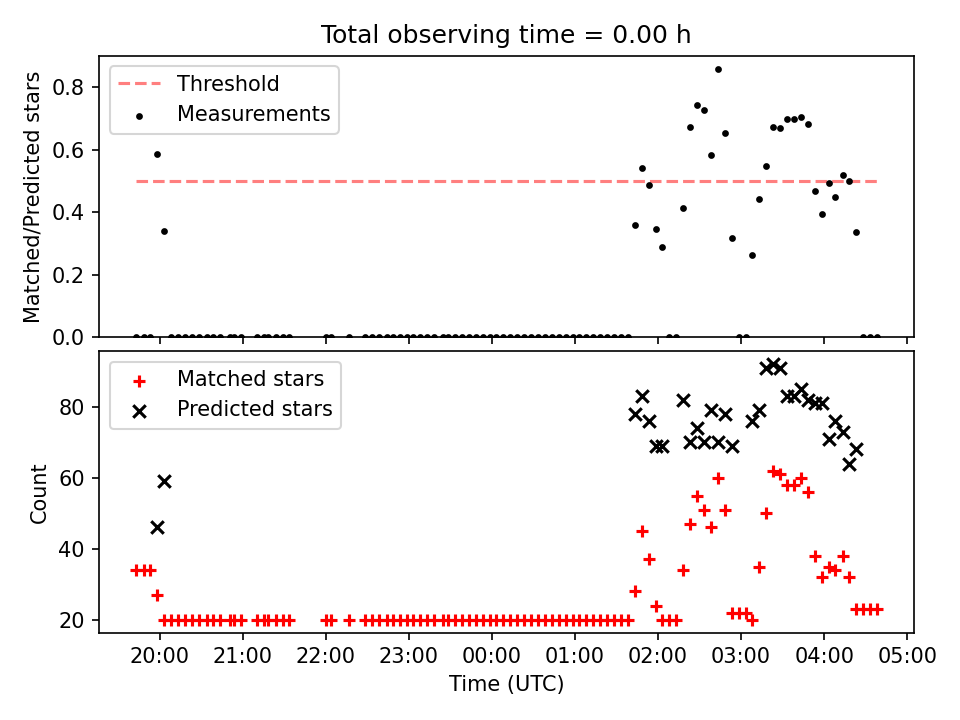 Total observing time = 0.00 h

Threshold
Measurements

Matched/Predicted stars

0.8
0.6
0.4
0.2
0.0

Matched stars
Predicted stars

Count

80
60
40
20

20:00 21:00 22:00 23:00 00:00 01:00 02:00 03:00 04:00 05:00

Time (UTC)